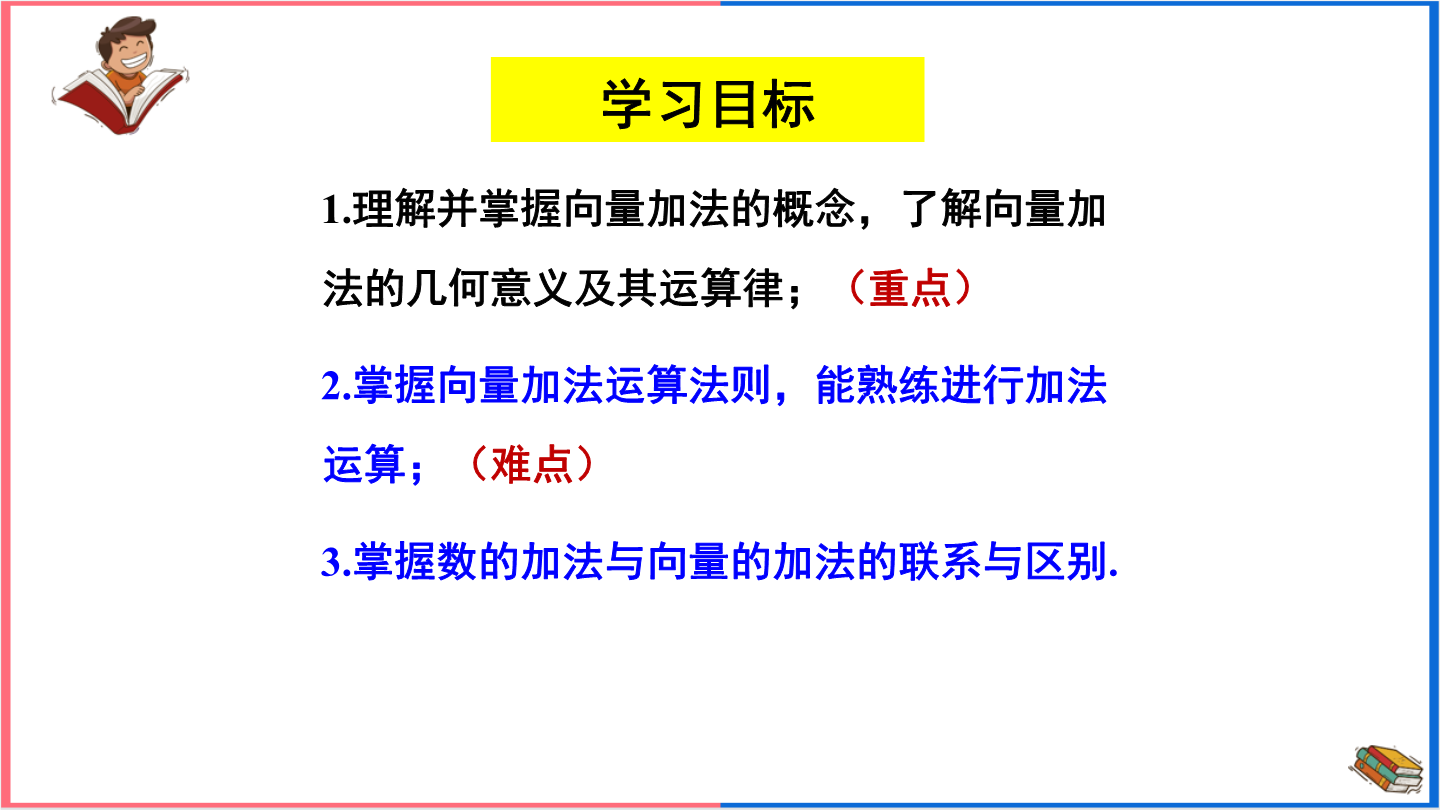 学习目标

1.理解并掌握向量加法的概念，了解向量加法的几何意义及其运算律；（重点）

2.掌握向量加法运算法则，能熟练进行加法运算；（难点）

3.掌握数的加法与向量的加法的联系与区别.